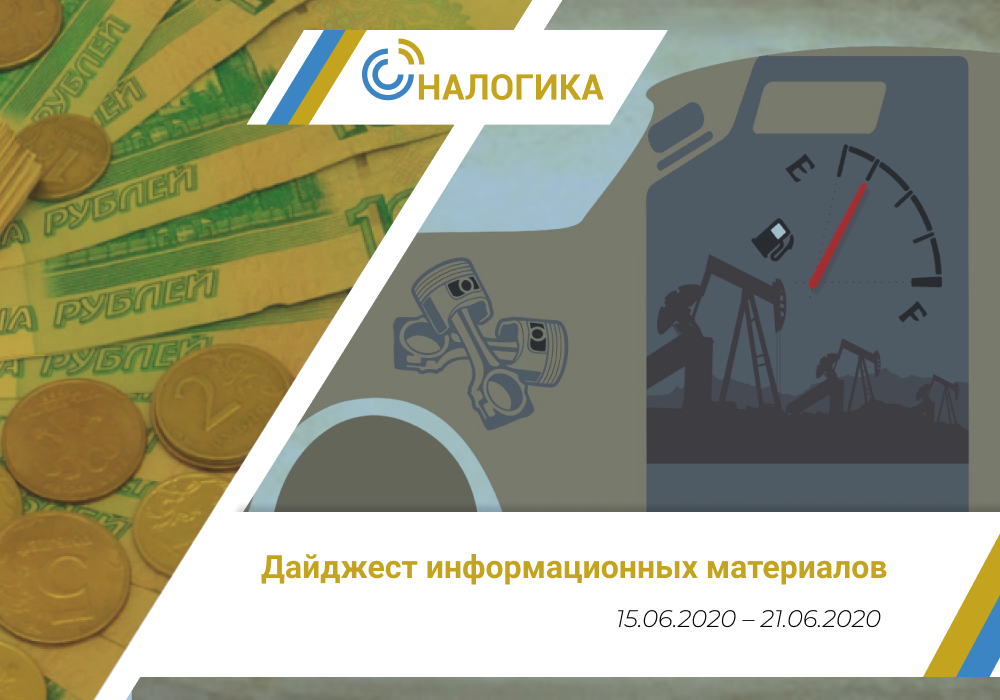 НАЛОГИКА

РУБЛЕЙ

РУБЛЕЙ

РУБЛЕЙ

E

F

Дайджест информационных материалов

15.06.2020 – 21.06.2020